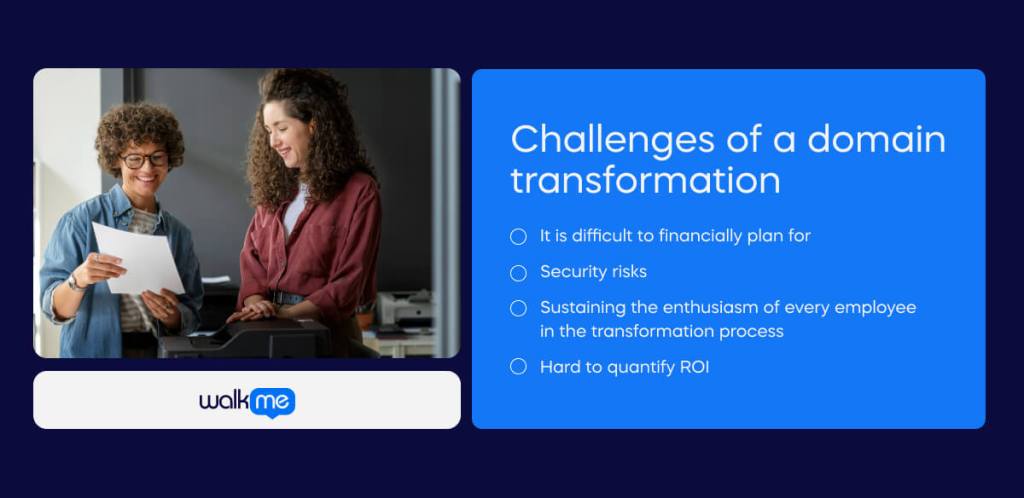 walkme

Challenges of a domain transformation

It is difficult to financially plan for

Security risks

Sustaining the enthusiasm of every employee in the transformation process

Hard to quantify ROI